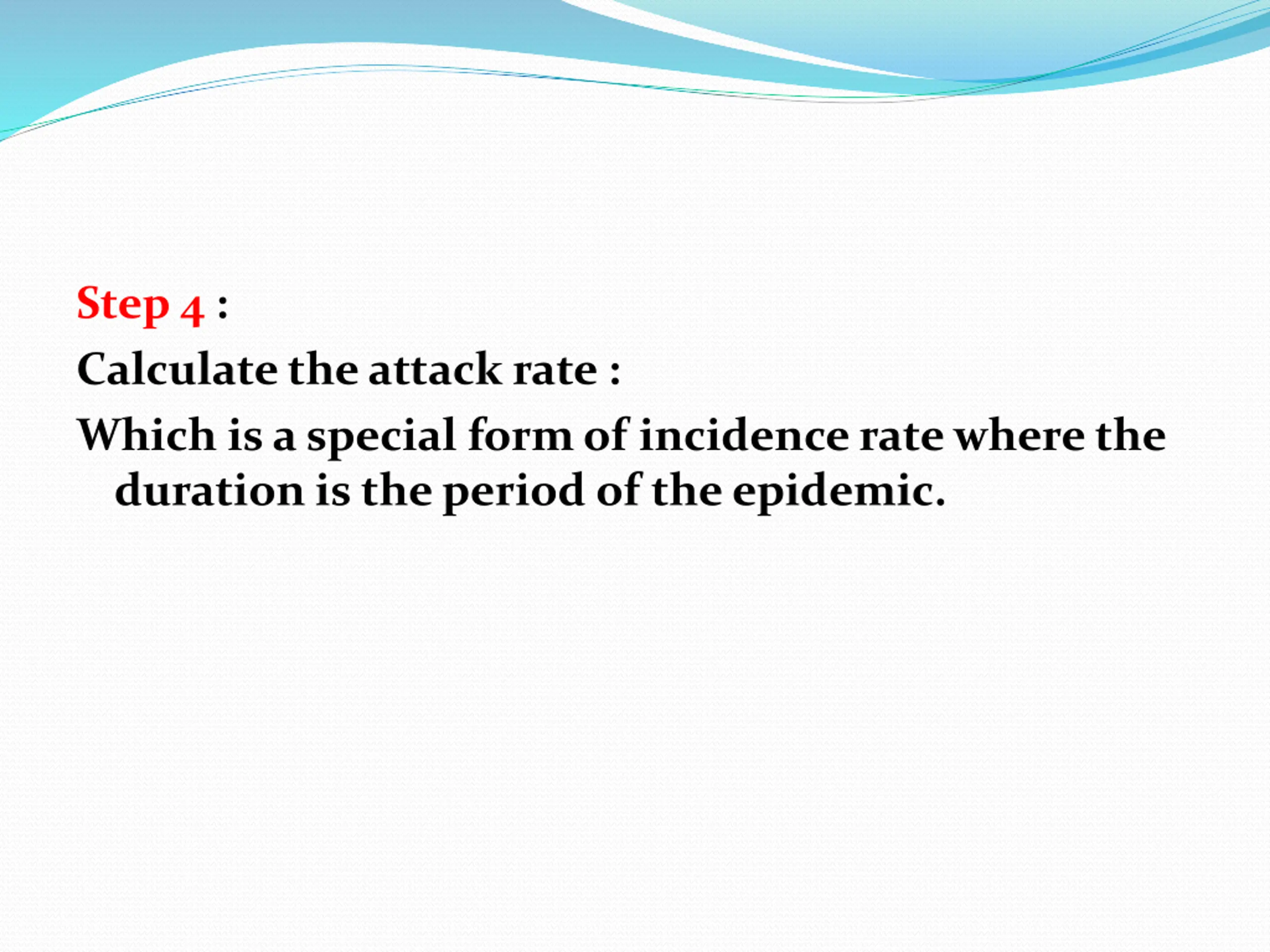 Step 4 :

Calculate the attack rate :

Which is a special form of incidence rate where the duration is the period of the epidemic.